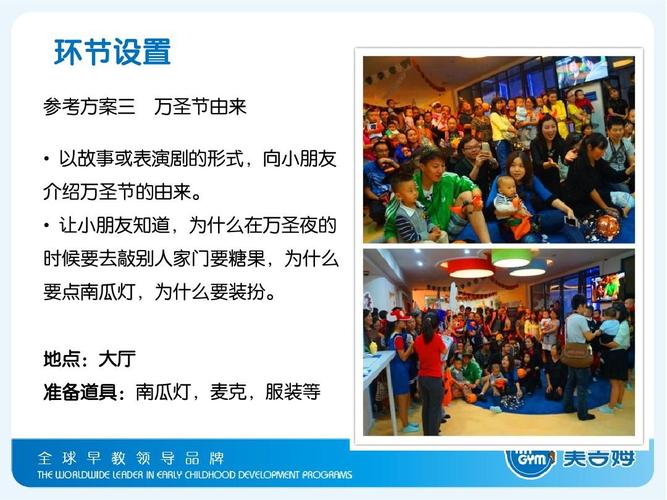 环节设置

参考方案三　万圣节由来

• 以故事或表演剧的形式，向小朋友介绍万圣节的由来。

• 让小朋友知道，为什么在万圣夜的时候要去敲别人家门要糖果，为什么要点南瓜灯，为什么要装扮。

地点：大厅

准备道具：南瓜灯，麦克，服装等

全球早教领导品牌

THE WORLDWIDE LEADER IN EARLY CHILDHOOD DEVELOPMENT PROGRAMS

GYM 美吉姆